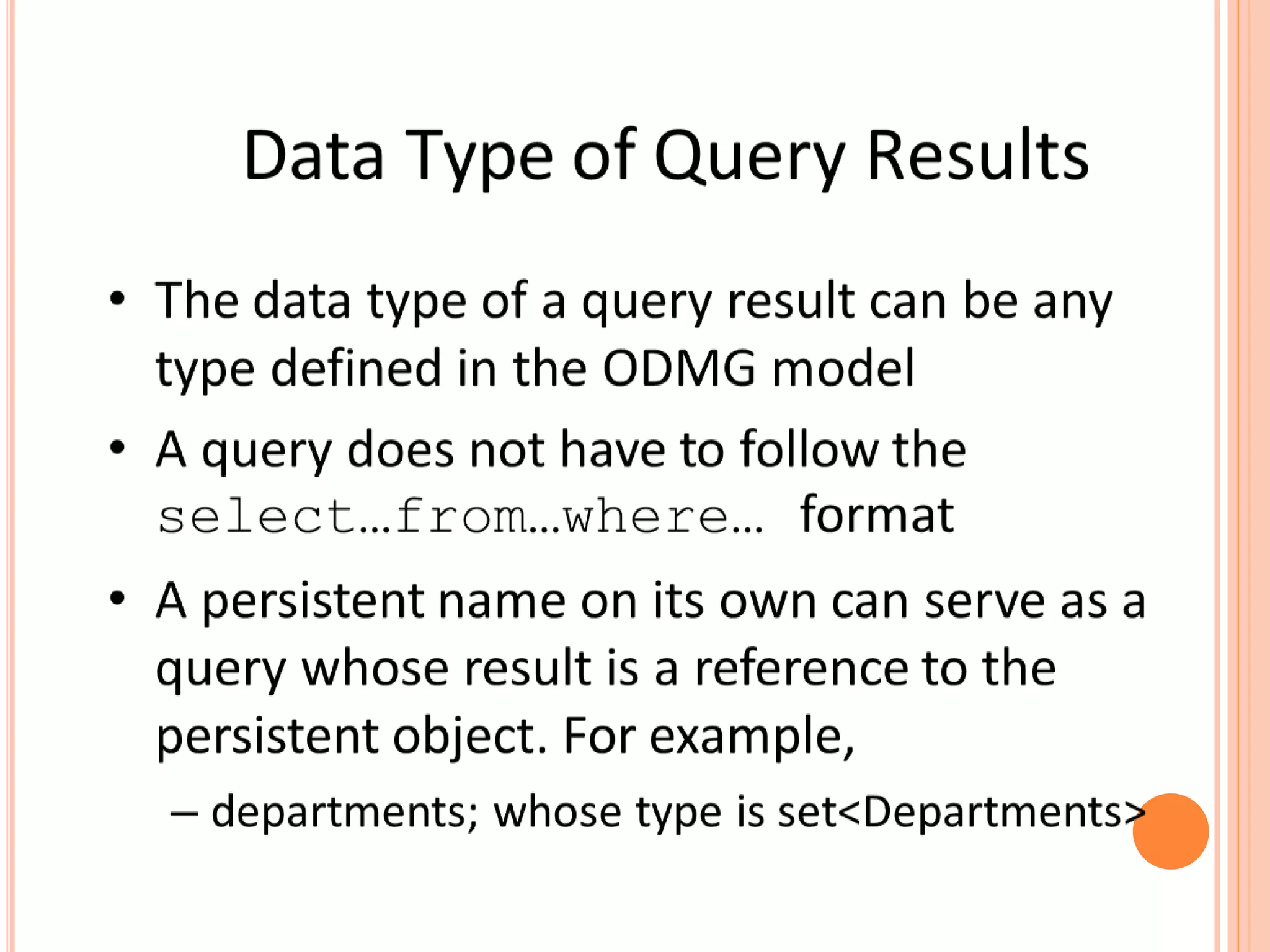 Data Type of Query Results

• The data type of a query result can be any type defined in the ODMG model

• A query does not have to follow the select…from…where… format

• A persistent name on its own can serve as a query whose result is a reference to the persistent object. For example,

– departments; whose type is set<Departments>